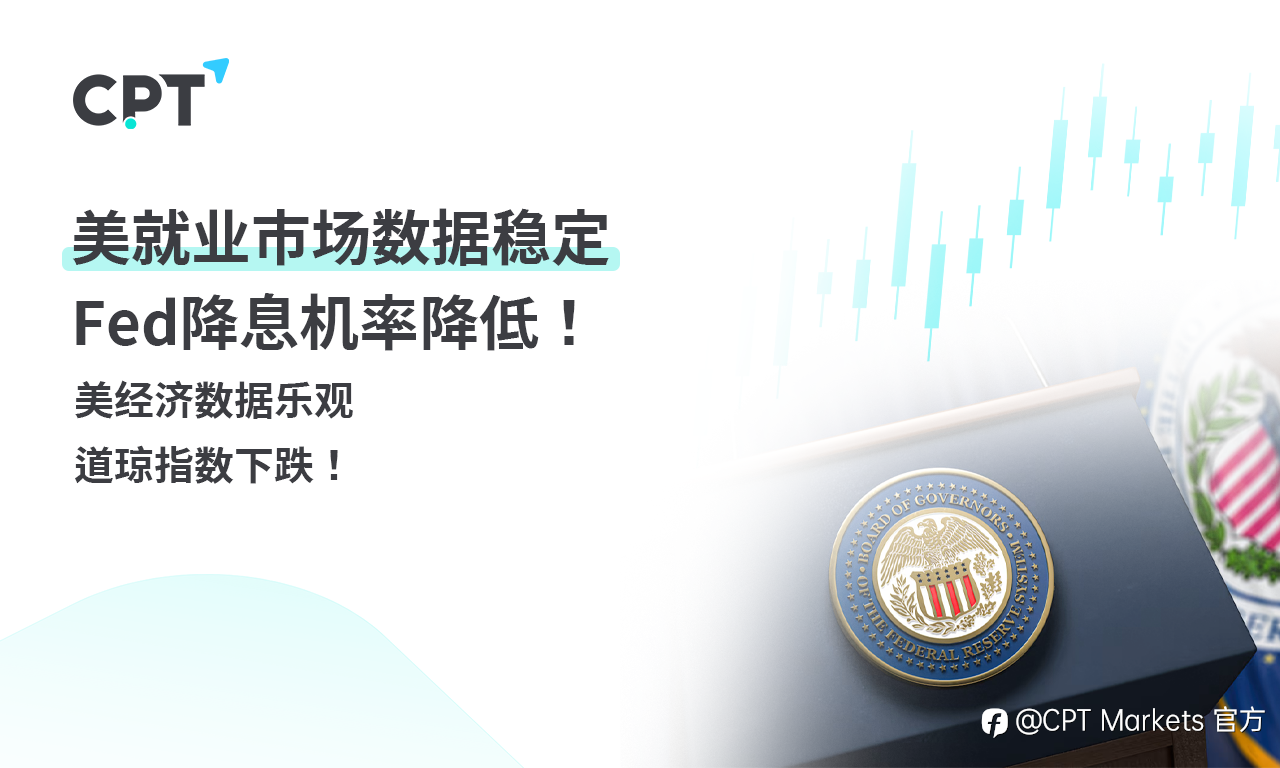 CPT

美就业市场数据稳定
Fed降息机率降低！

美经济数据乐观
道琼指数下跌！

BOARD OF GOVERNORS OF THE FEDERAL RESERVE SYSTEM

@CPT Markets 官方